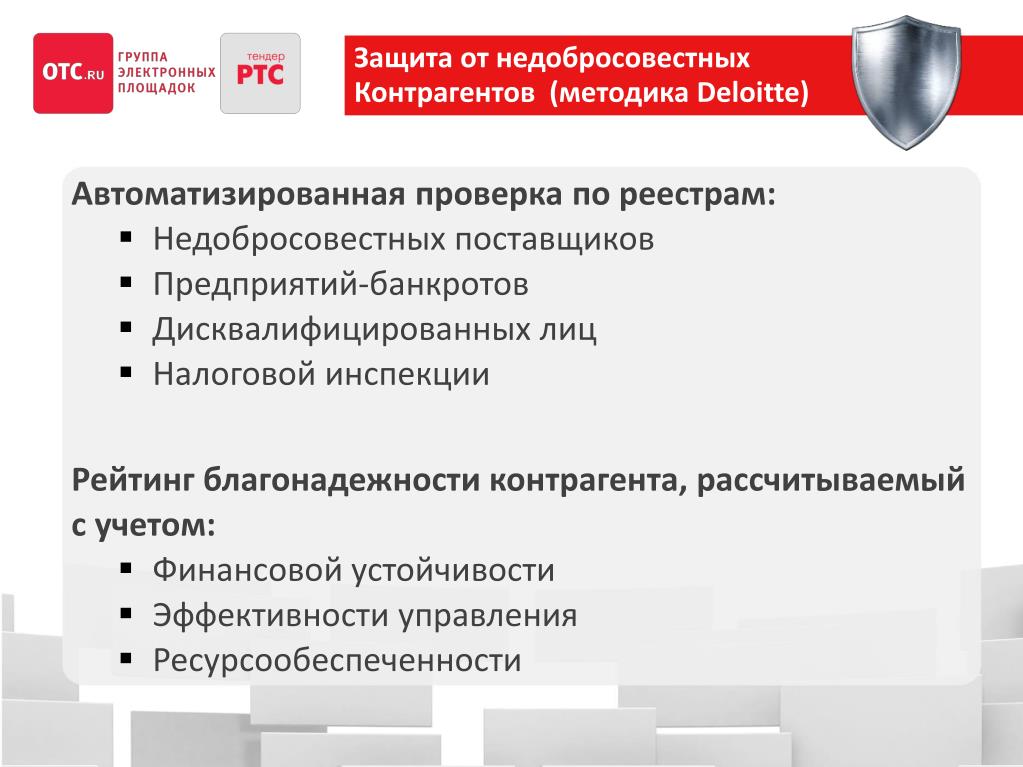 OTC.RU ГРУППА ЭЛЕКТРОННЫХ ПЛОЩАДОК

тендер РТС

Защита от недобросовестных Контрагентов (методика Deloitte)

Автоматизированная проверка по реестрам:
▪ Недобросовестных поставщиков
▪ Предприятий-банкротов
▪ Дисквалифицированных лиц
▪ Налоговой инспекции

Рейтинг благонадежности контрагента, рассчитываемый с учетом:
▪ Финансовой устойчивости
▪ Эффективности управления
▪ Ресурсообеспеченности